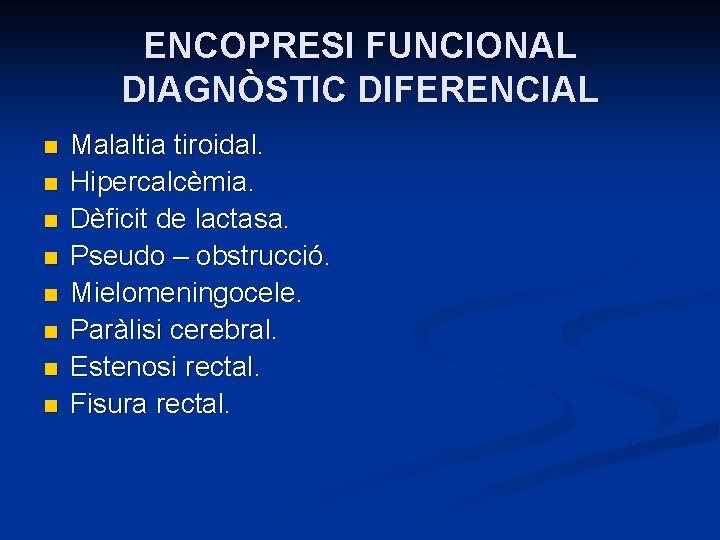 ENCOPRESI FUNCIONAL
DIAGNÒSTIC DIFERENCIAL

- Malaltia tiroidal.
- Hipercalcèmia.
- Dèficit de lactasa.
- Pseudo – obstrucció.
- Mielomeningocele.
- Paràlisi cerebral.
- Estenosi rectal.
- Fisura rectal.